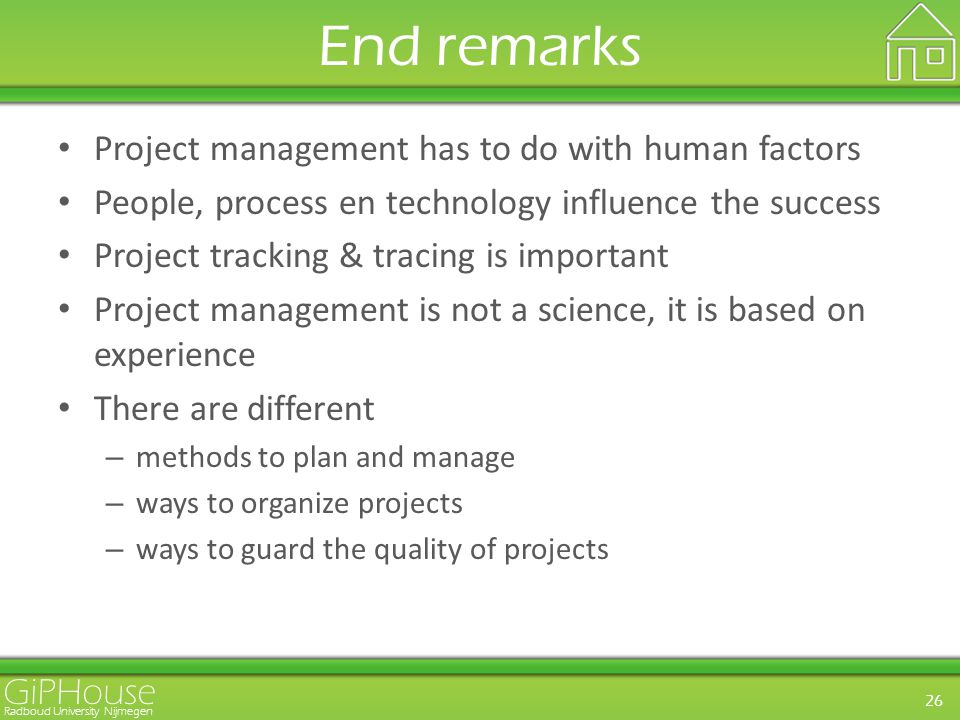 End remarks

• Project management has to do with human factors
• People, process en technology influence the success
• Project tracking & tracing is important
• Project management is not a science, it is based on experience
• There are different
– methods to plan and manage
– ways to organize projects
– ways to guard the quality of projects

GiPHouse
Radboud University Nijmegen

26